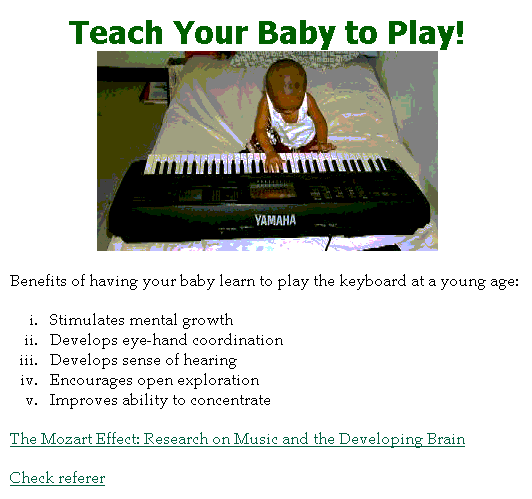 Teach Your Baby to Play!

YAMAHA

Benefits of having your baby learn to play the keyboard at a young age:

i. Stimulates mental growth
ii. Develops eye-hand coordination
iii. Develops sense of hearing
iv. Encourages open exploration
v. Improves ability to concentrate

The Mozart Effect: Research on Music and the Developing Brain

Check referer